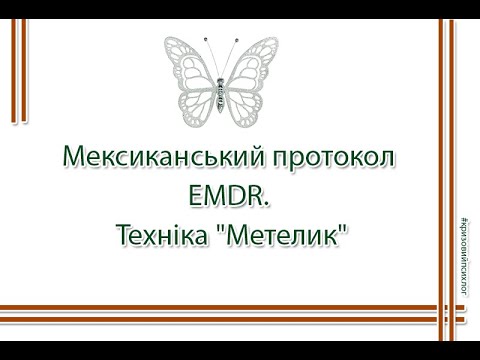 Мексиканський протокол EMDR.
Техніка "Метелик"

#кризовийпсихолог